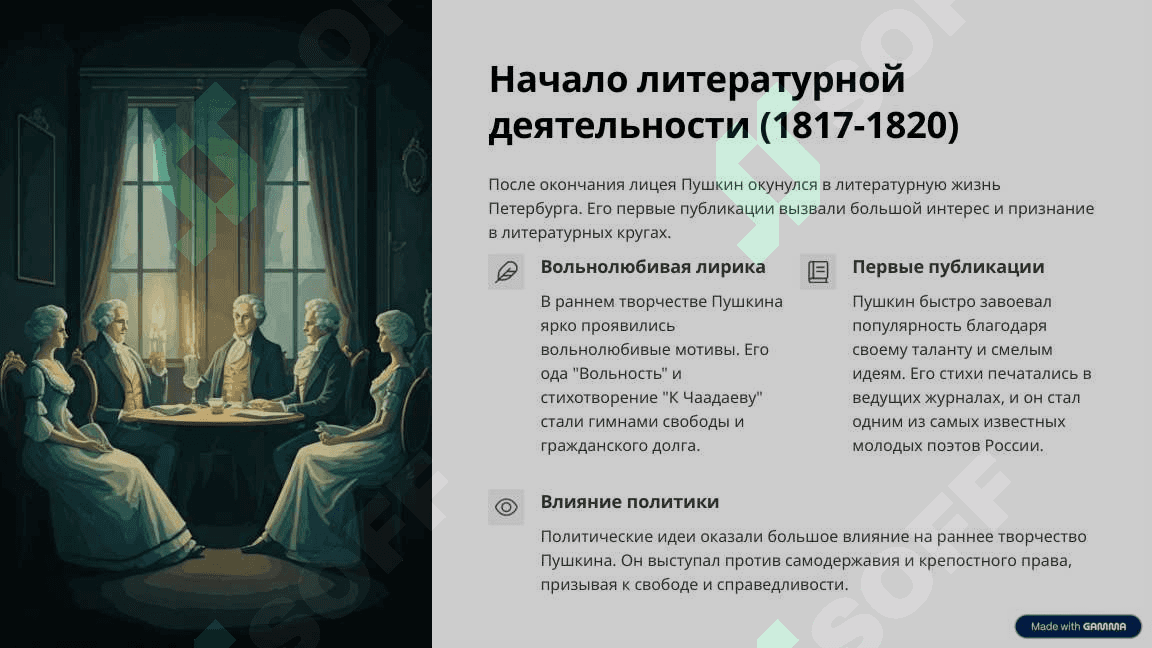 Начало литературной деятельности (1817-1820)

После окончания лицея Пушкин окунулся в литературную жизнь Петербурга. Его первые публикации вызвали большой интерес и признание в литературных кругах.

Вольнолюбивая лирика

В раннем творчестве Пушкина ярко проявились вольнолюбивые мотивы. Его ода "Вольность" и стихотворение "К Чаадаеву" стали гимнами свободы и гражданского долга.

Первые публикации

Пушкин быстро завоевал популярность благодаря своему таланту и смелым идеям. Его стихи печатались в ведущих журналах, и он стал одним из самых известных молодых поэтов России.

Влияние политики

Политические идеи оказали большое влияние на раннее творчество Пушкина. Он выступал против самодержавия и крепостного права, призывая к свободе и справедливости.

SOFF

Made with GAMMA